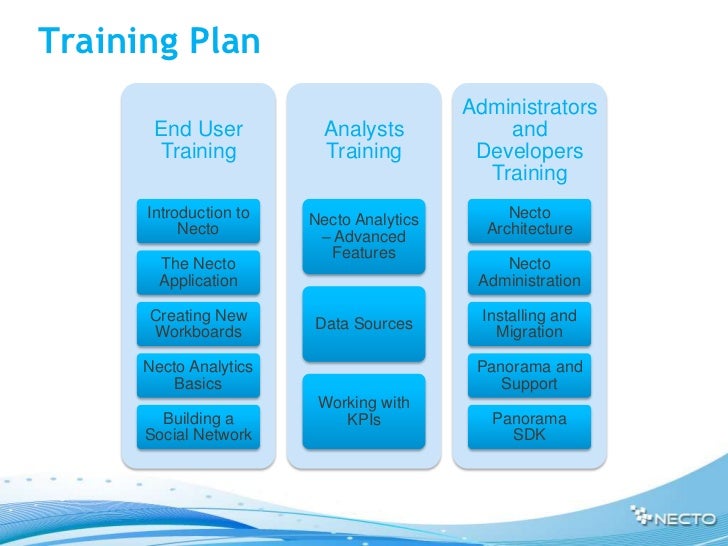 Training Plan

End User Training

Introduction to Necto

The Necto Application

Creating New Workboards

Necto Analytics Basics

Building a Social Network

Analysts Training

Necto Analytics – Advanced Features

Data Sources

Working with KPIs

Administrators and Developers Training

Necto Architecture

Necto Administration

Installing and Migration

Panorama and Support

Panorama SDK

NECTO